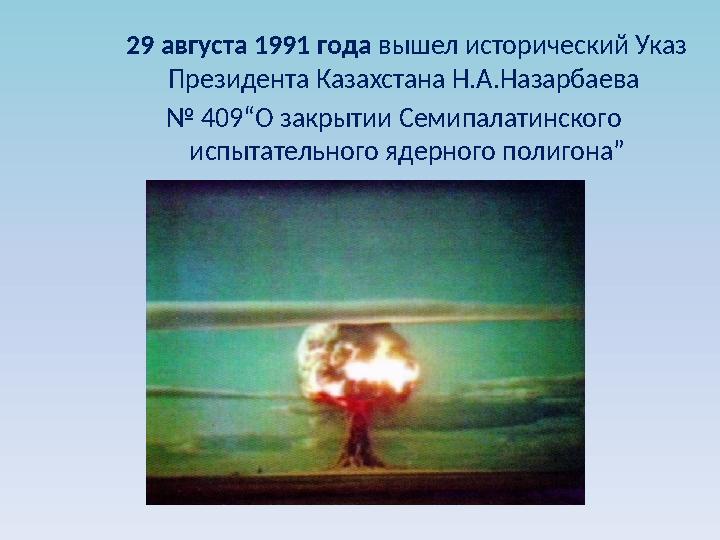 29 августа 1991 года вышел исторический Указ Президента Казахстана Н.А.Назарбаева № 409“О закрытии Семипалатинского испытательного ядерного полигона”